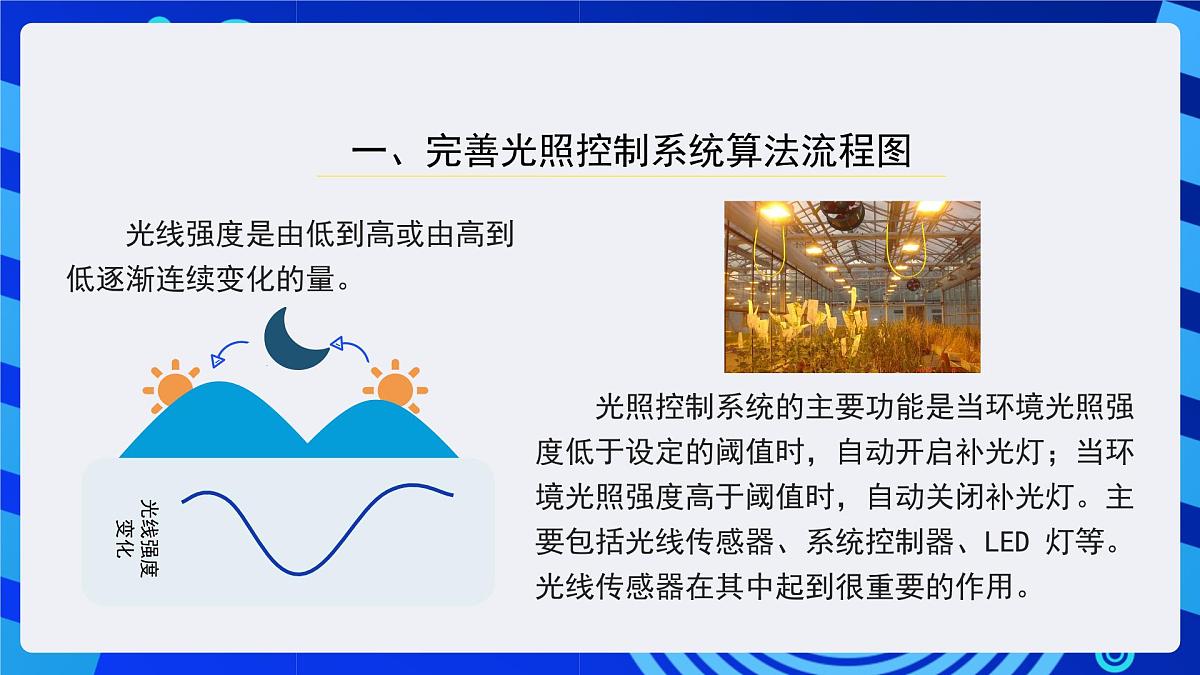 一、完善光照控制系统算法流程图

光线强度是由低到高或由高到低逐渐连续变化的量。

光线强度变化

光照控制系统的主要功能是当环境光照强度低于设定的阈值时，自动开启补光灯；当环境光照强度高于阈值时，自动关闭补光灯。主要包括光线传感器、系统控制器、LED 灯等。光线传感器在其中起到很重要的作用。